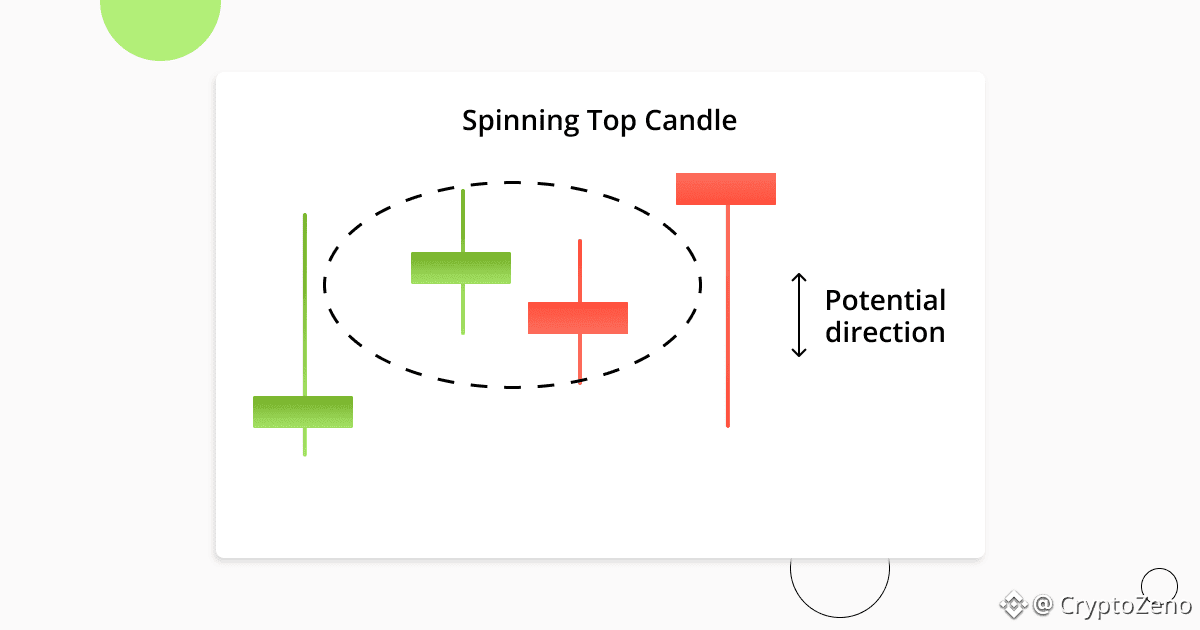 Spinning Top Candle

Potential direction

@ CryptoZeno